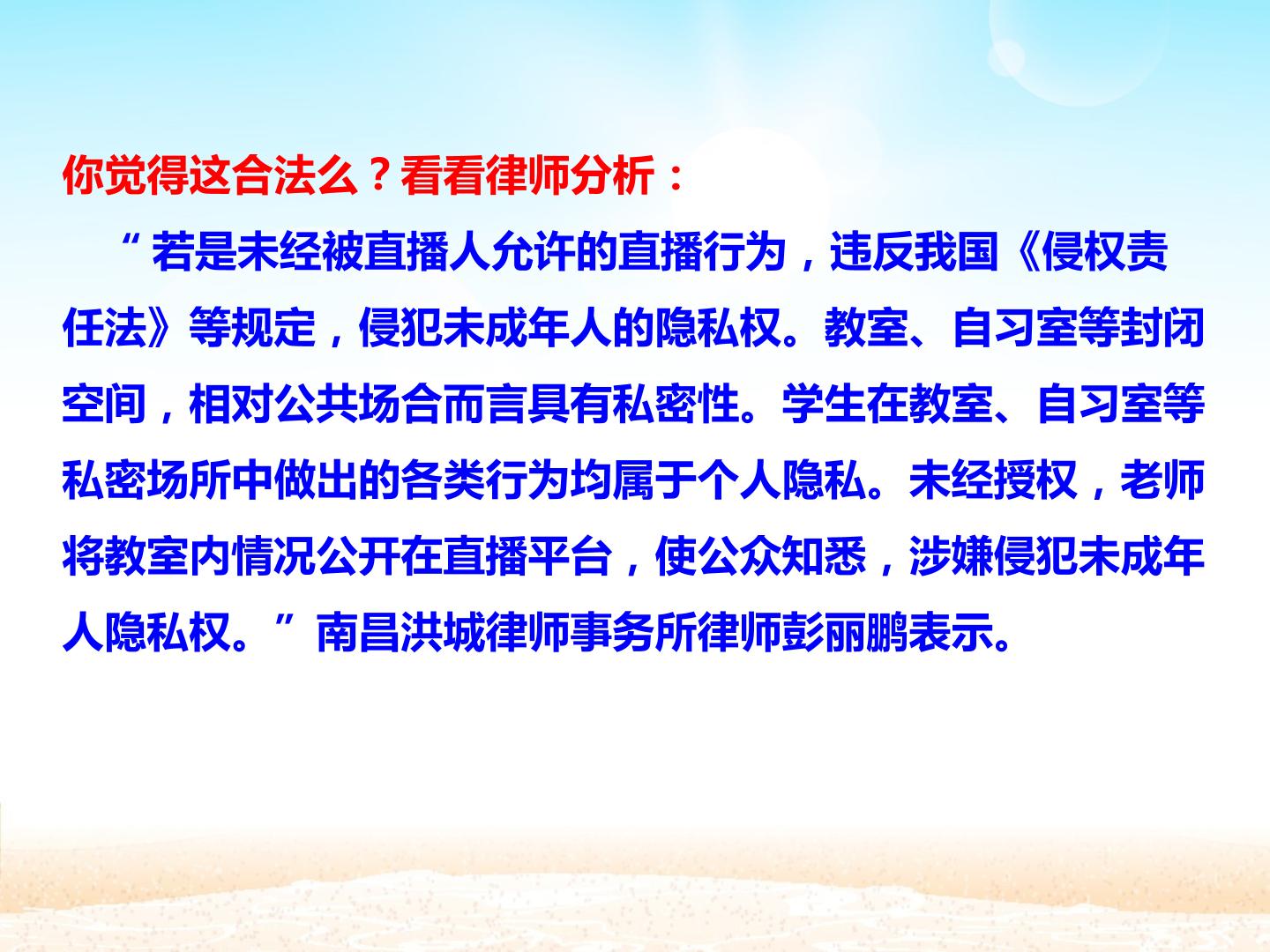 你觉得这合法么？看看律师分析：

“若是未经被直播人允许的直播行为，违反我国《侵权责任法》等规定，侵犯未成年人的隐私权。教室、自习室等封闭空间，相对公共场合而言具有私密性。学生在教室、自习室等私密场所中做出的各类行为均属于个人隐私。未经授权，老师将教室内情况公开在直播平台，使公众知悉，涉嫌侵犯未成年人隐私权。”南昌洪城律师事务所律师彭丽鹏表示。